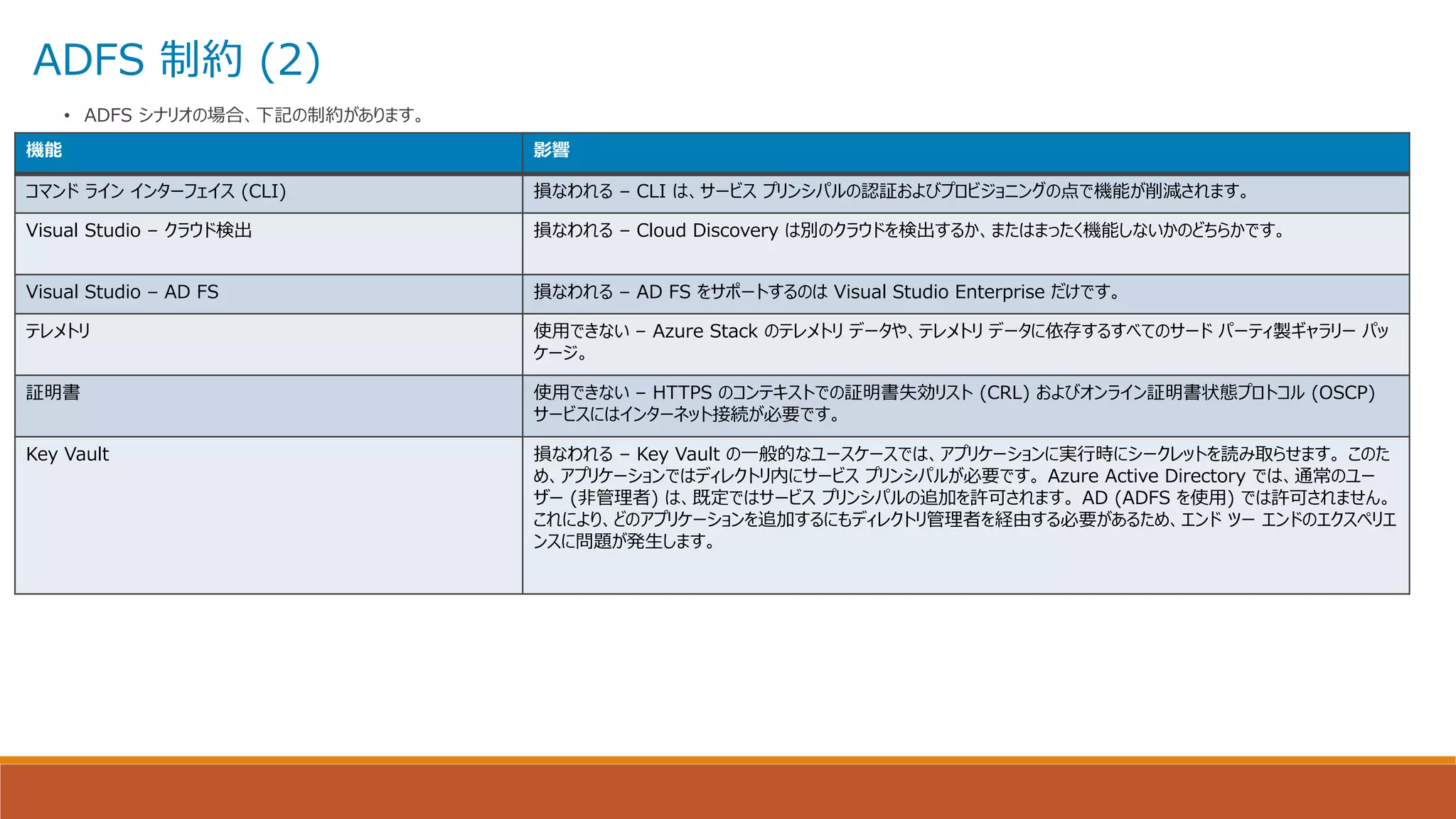 ADFS 制約 (2)

• ADFS シナリオの場合、下記の制約があります。

| 機能 | 影響 |
|---|---|
| コマンド ライン インターフェイス (CLI) | 損なわれる – CLI は、サービス プリンシパルの認証およびプロビジョニングの点で機能が削減されます。 |
| Visual Studio – クラウド検出 | 損なわれる – Cloud Discovery は別のクラウドを検出するか、またはまったく機能しないかのどちらかです。 |
| Visual Studio – AD FS | 損なわれる – AD FS をサポートするのは Visual Studio Enterprise だけです。 |
| テレメトリ | 使用できない – Azure Stack のテレメトリ データや、テレメトリ データに依存するすべてのサード パーティ製ギャラリー パッケージ。 |
| 証明書 | 使用できない – HTTPS のコンテキストでの証明書失効リスト (CRL) およびオンライン証明書状態プロトコル (OSCP) サービスにはインターネット接続が必要です。 |
| Key Vault | 損なわれる – Key Vault の一般的なユースケースでは、アプリケーションに実行時にシークレットを読み取らせます。このため、アプリケーションではディレクトリ内にサービス プリンシパルが必要です。Azure Active Directory では、通常のユーザー (非管理者) は、既定ではサービス プリンシパルの追加を許可されます。AD (ADFS を使用) では許可されません。これにより、どのアプリケーションを追加するにもディレクトリ管理者を経由する必要があるため、エンド ツー エンドのエクスペリエンスに問題が発生します。 |